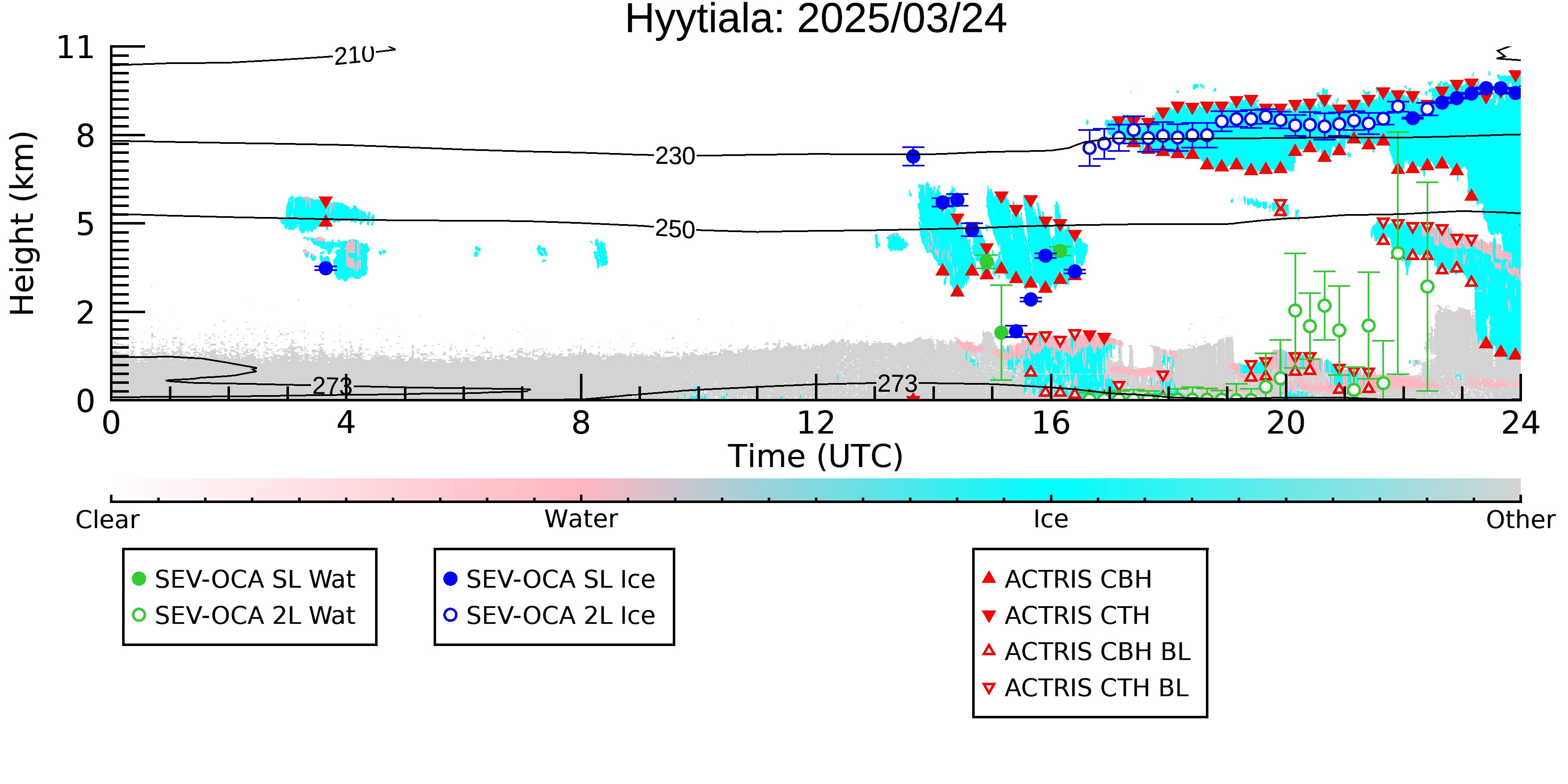 Hyytiala: 2025/03/24

Height (km)

11
8
5
2
0

210
230
250
273
273

0
4
8
12
16
20
24

Time (UTC)

Clear
Water
Ice
Other

SEV-OCA SL Wat
SEV-OCA 2L Wat

SEV-OCA SL Ice
SEV-OCA 2L Ice

ACTRIS CBH
ACTRIS CTH
ACTRIS CBH BL
ACTRIS CTH BL